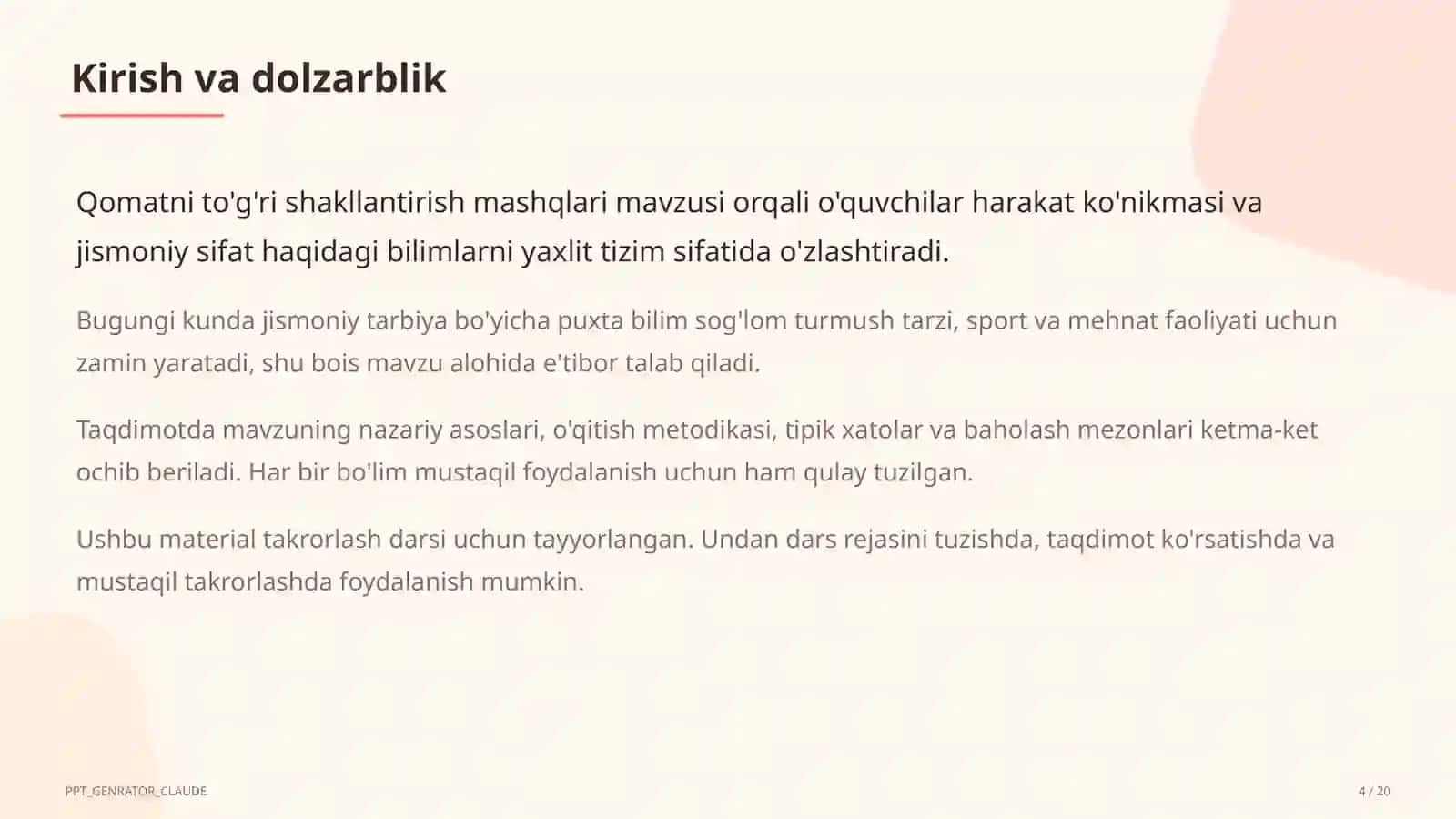 Kirish va dolzarblik

Qomatni to'g'ri shakllantirish mashqlari mavzusi orqali o'quvchilar harakat ko'nikmasi va jismoniy sifat haqidagi bilimlarni yaxlit tizim sifatida o'zlashtiradi.

Bugungi kunda jismoniy tarbiya bo'yicha puxta bilim sog'lom turmush tarzi, sport va mehnat faoliyati uchun zamin yaratadi, shu bois mavzu alohida e'tibor talab qiladi.

Taqdimotda mavzuning nazariy asoslari, o'qitish metodikasi, tipik xatolar va baholash mezonlari ketma-ket ochib beriladi. Har bir bo'lim mustaqil foydalanish uchun ham qulay tuzilgan.

Ushbu material takrorlash darsi uchun tayyorlangan. Undan dars rejasini tuzishda, taqdimot ko'rsatishda va mustaqil takrorlashda foydalanish mumkin.

PPT_GENRATOR_CLAUDE

4 / 20